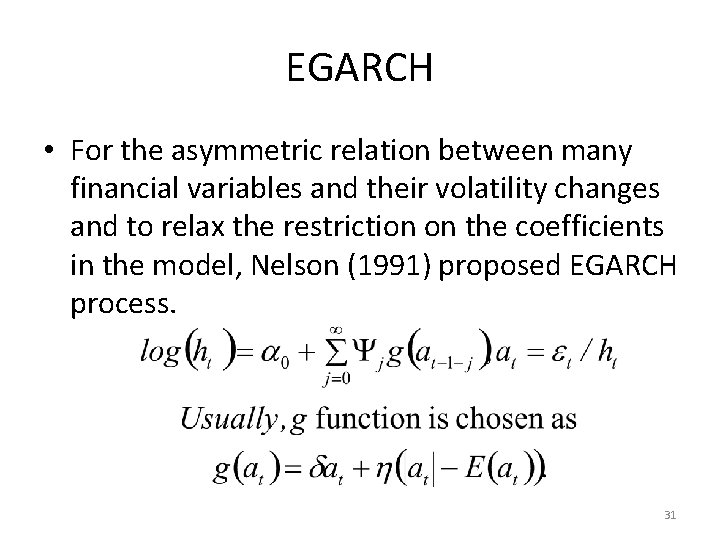 EGARCH

• For the asymmetric relation between many financial variables and their volatility changes and to relax the restriction on the coefficients in the model, Nelson (1991) proposed EGARCH process.

$log(h_t) = \alpha_0 + \sum_{j=0}^{\infty} \Psi_j g(a_{t-1-j}), a_t = \varepsilon_t / h_t$

$Usually, g$ function is chosen as

$g(a_t) = \delta a_t + \eta(a_t| - E(a_t)).$

31